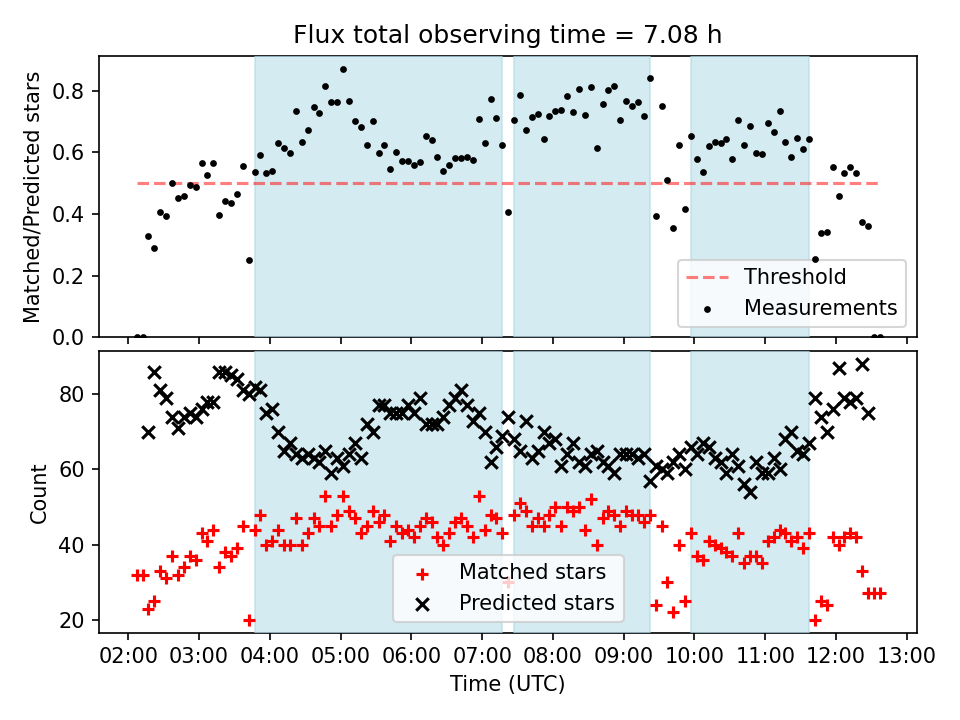 Flux total observing time = 7.08 h

Matched/Predicted stars

0.8
0.6
0.4
0.2
0.0

Threshold
Measurements

Count

80
60
40
20

Matched stars
Predicted stars

02:00 03:00 04:00 05:00 06:00 07:00 08:00 09:00 10:00 11:00 12:00 13:00
Time (UTC)